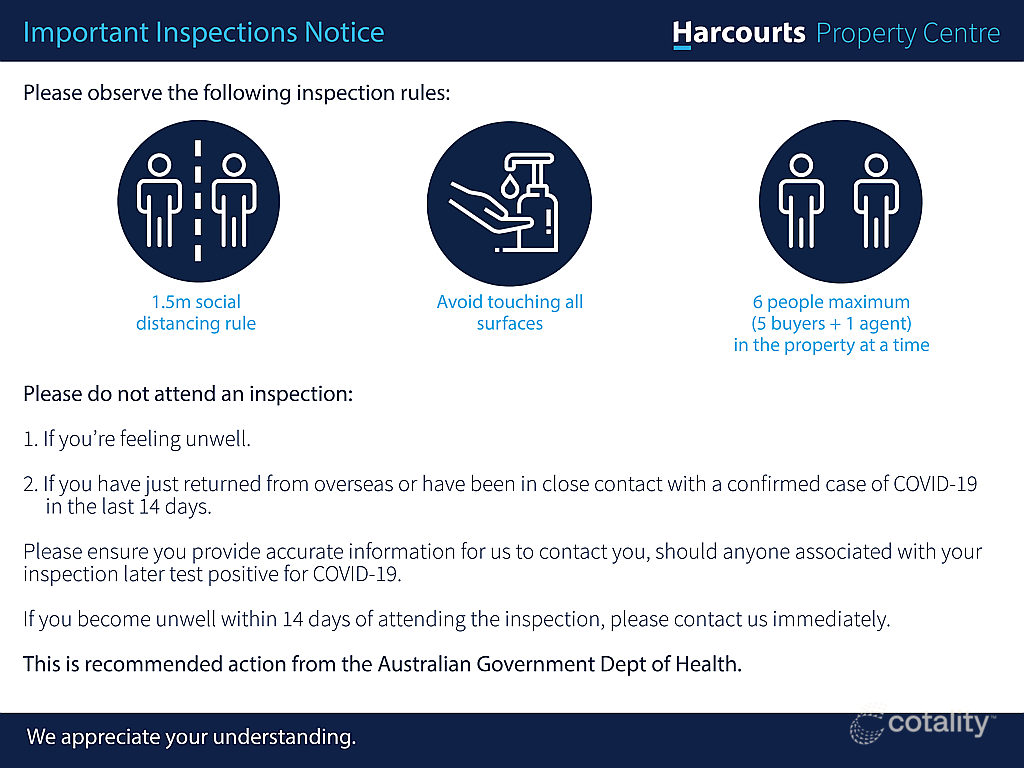 Important Inspections Notice

Harcourts Property Centre

Please observe the following inspection rules:

1.5m social distancing rule

Avoid touching all surfaces

6 people maximum (5 buyers + 1 agent) in the property at a time

Please do not attend an inspection:

1. If you're feeling unwell.

2. If you have just returned from overseas or have been in close contact with a confirmed case of COVID-19 in the last 14 days.

Please ensure you provide accurate information for us to contact you, should anyone associated with your inspection later test positive for COVID-19.

If you become unwell within 14 days of attending the inspection, please contact us immediately.

This is recommended action from the Australian Government Dept of Health.

We appreciate your understanding.

cotality™